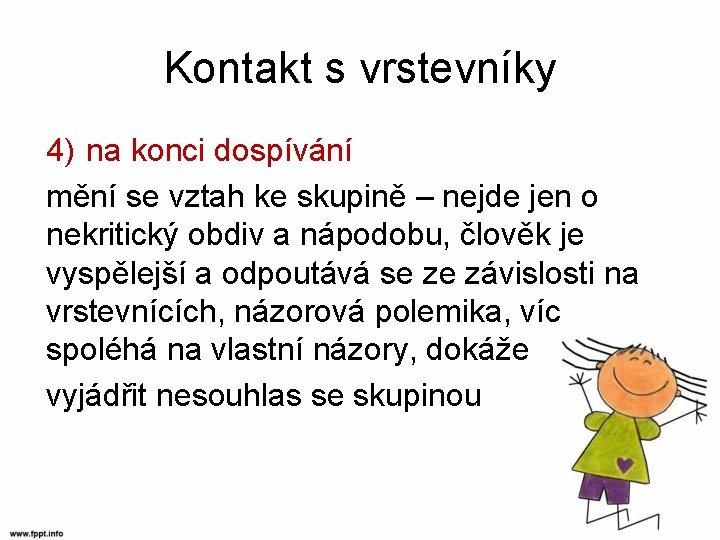 Kontakt s vrstevníky

4) na konci dospívání

mění se vztah ke skupině – nejde jen o nekritický obdiv a nápodobu, člověk je vyspělejší a odpoutává se ze závislosti na vrstevnících, názorová polemika, víc spoléhá na vlastní názory, dokáže

vyjádřit nesouhlas se skupinou

www.fppt.info